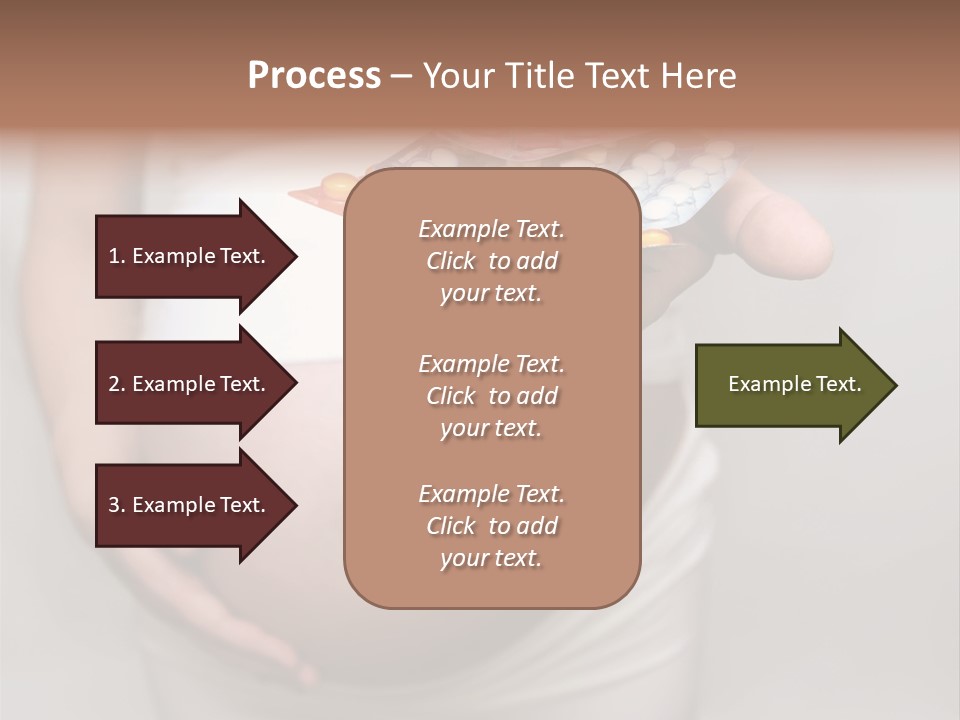 Process – Your Title Text Here

1. Example Text.

2. Example Text.

3. Example Text.

Example Text. Click to add your text.

Example Text. Click to add your text.

Example Text. Click to add your text.

Example Text.